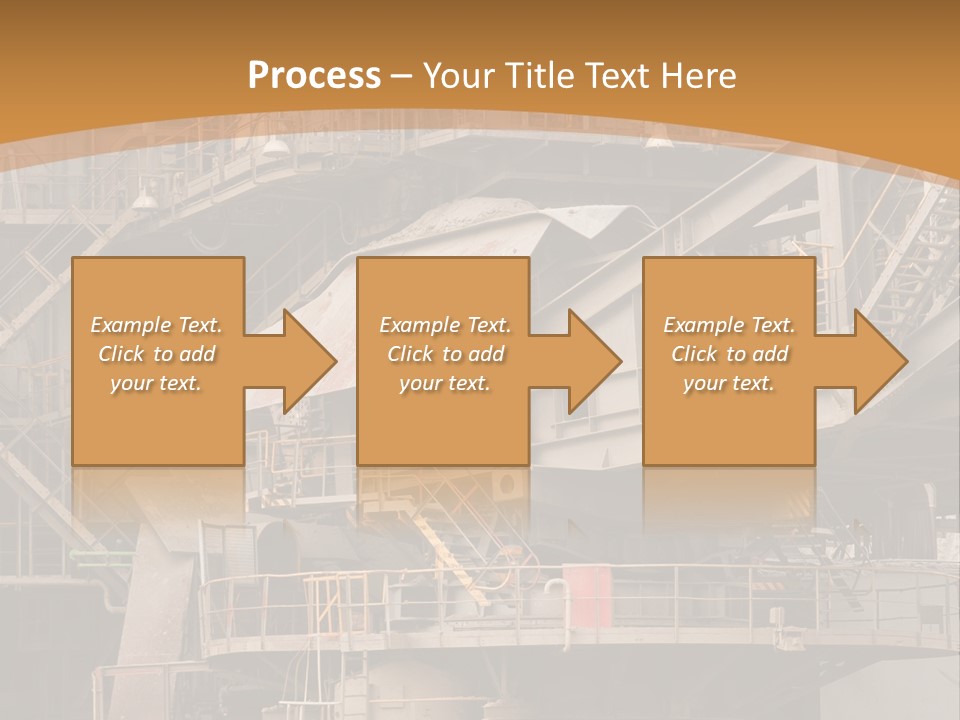 Process – Your Title Text Here

Example Text. Click to add your text.

Example Text. Click to add your text.

Example Text. Click to add your text.